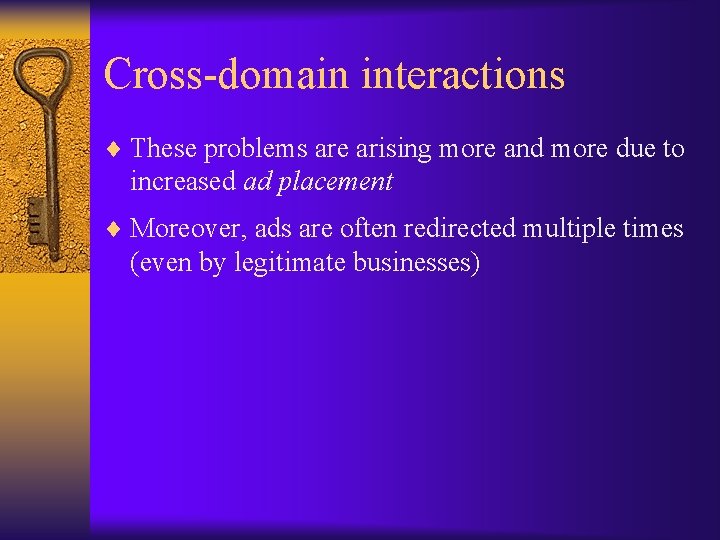 Cross-domain interactions

♦ These problems are arising more and more due to increased ad placement

♦ Moreover, ads are often redirected multiple times (even by legitimate businesses)